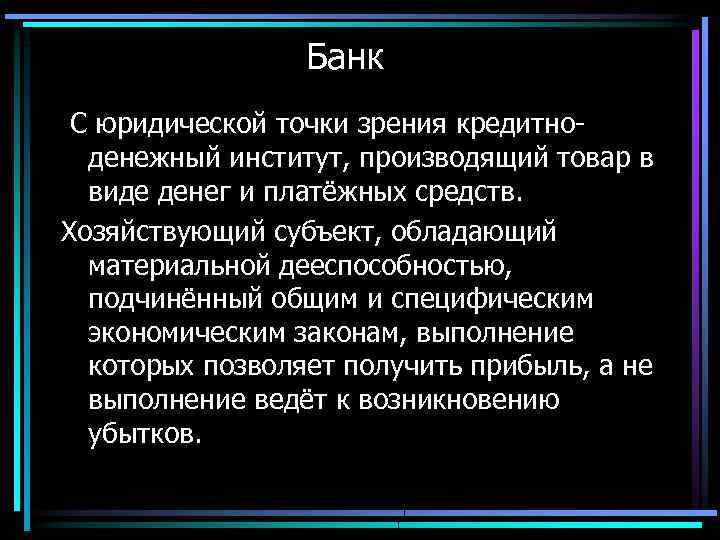 Банк

С юридической точки зрения кредитно-денежный институт, производящий товар в виде денег и платёжных средств.

Хозяйствующий субъект, обладающий материальной дееспособностью, подчинённый общим и специфическим экономическим законам, выполнение которых позволяет получить прибыль, а не выполнение ведёт к возникновению убытков.